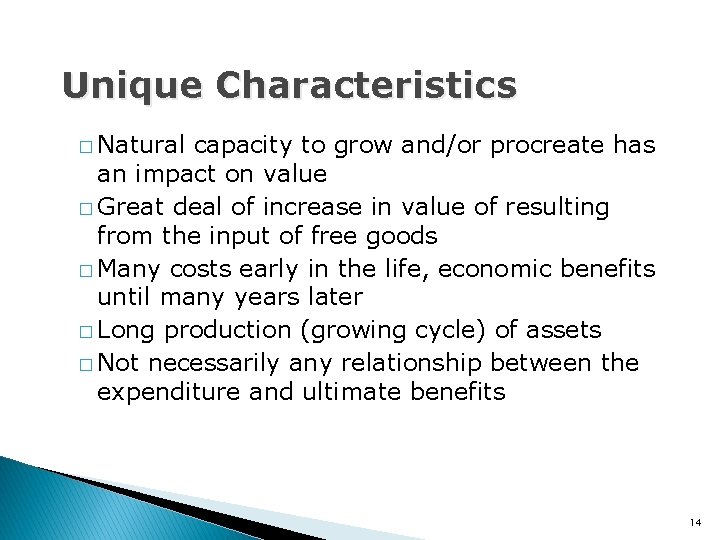 Unique Characteristics

□ Natural capacity to grow and/or procreate has an impact on value
□ Great deal of increase in value of resulting from the input of free goods
□ Many costs early in the life, economic benefits until many years later
□ Long production (growing cycle) of assets
□ Not necessarily any relationship between the expenditure and ultimate benefits

14